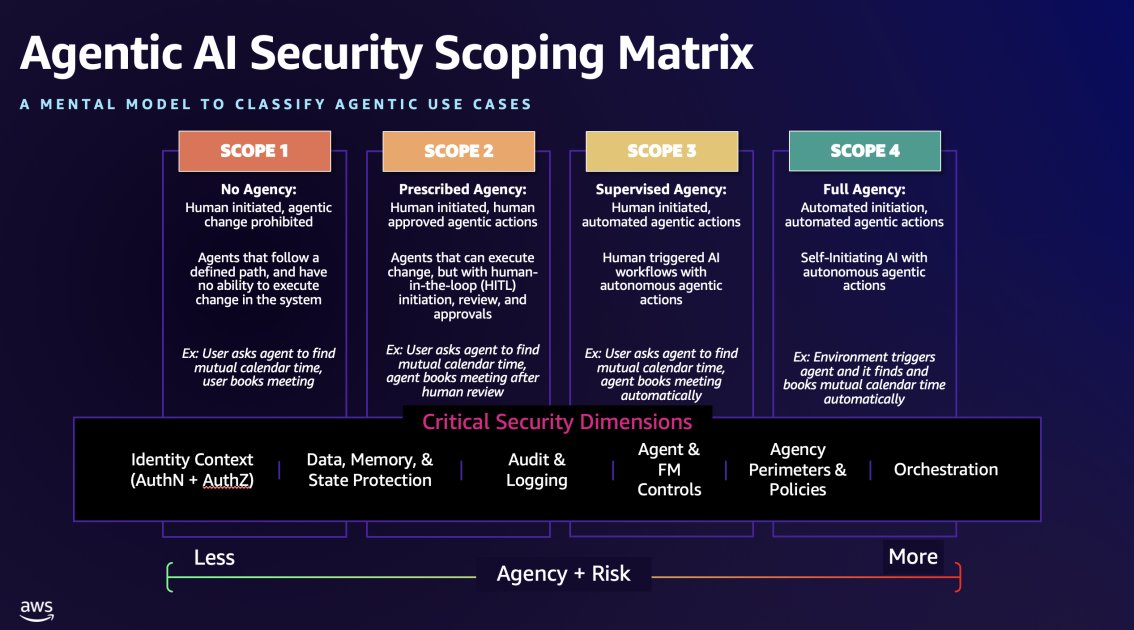 Agentic AI Security Scoping Matrix

A MENTAL MODEL TO CLASSIFY AGENTIC USE CASES

SCOPE 1

No Agency:
Human initiated, agentic change prohibited

Agents that follow a defined path, and have no ability to execute change in the system

Ex: User asks agent to find mutual calendar time, user books meeting

SCOPE 2

Prescribed Agency:
Human initiated, human approved agentic actions

Agents that can execute change, but with human-in-the-loop (HITL) initiation, review, and approvals

Ex: User asks agent to find mutual calendar time, agent books meeting after human review

SCOPE 3

Supervised Agency:
Human initiated, automated agentic actions

Human triggered AI workflows with autonomous agentic actions

Ex: User asks agent to find mutual calendar time, agent books meeting automatically

SCOPE 4

Full Agency:
Automated initiation, automated agentic actions

Self-Initiating AI with autonomous agentic actions

Ex: Environment triggers agent and it finds and books mutual calendar time automatically

Critical Security Dimensions

Identity Context (AuthN + AuthZ) | Data, Memory, & State Protection | Audit & Logging | Agent & FM Controls | Agency Perimeters & Policies | Orchestration

Less

Agency + Risk

More

aws